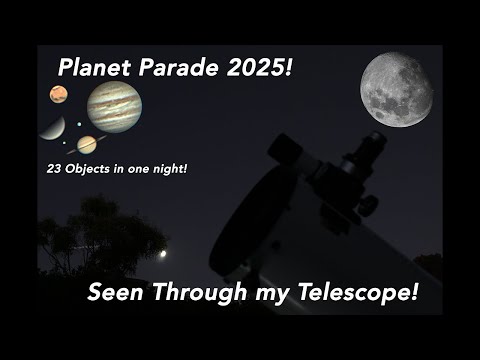 Planet Parade 2025!

23 Objects in one night!

Seen Through my Telescope!